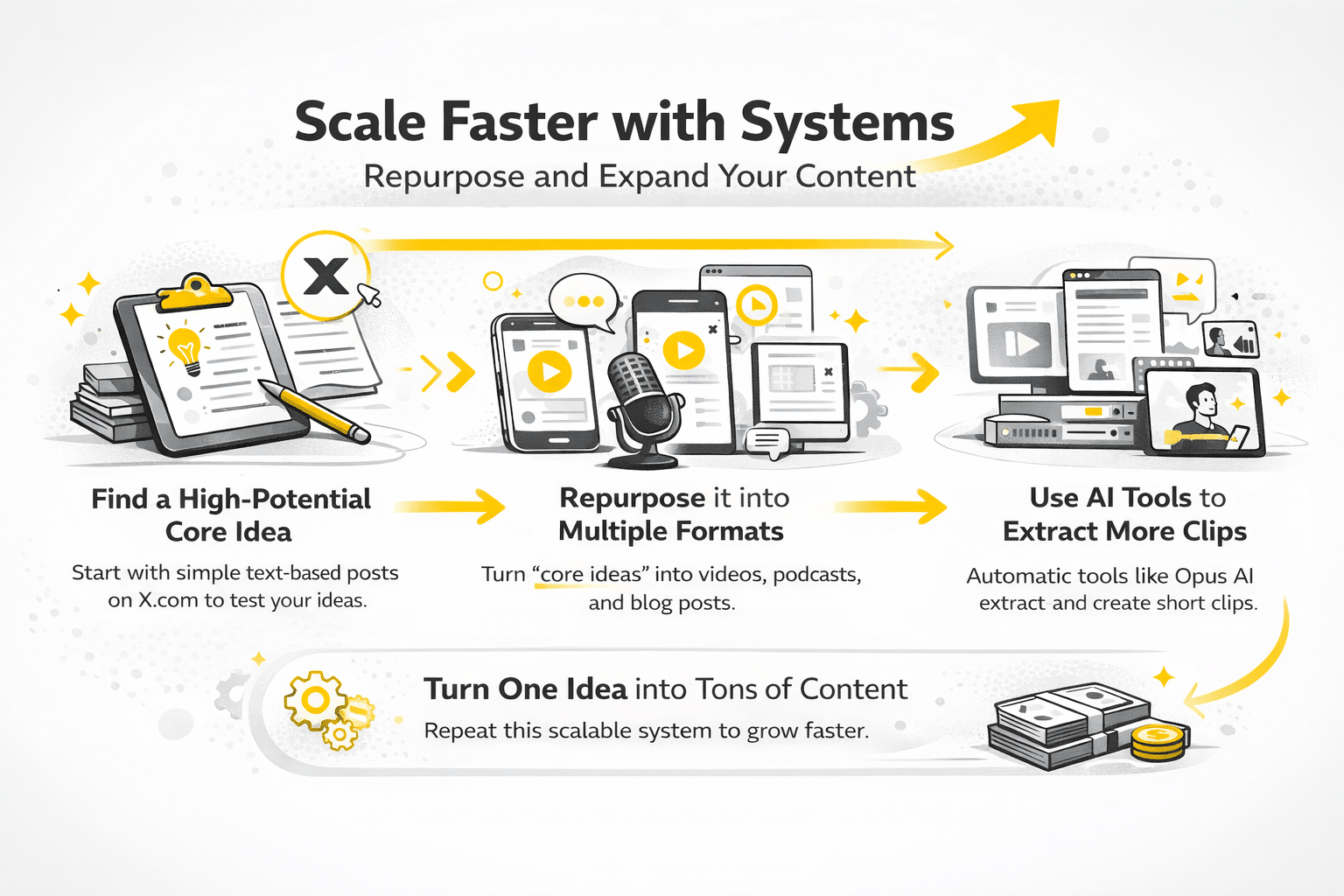 Scale Faster with Systems

Repurpose and Expand Your Content

X

Find a High-Potential Core Idea

Start with simple text-based posts on X.com to test your ideas.

Repurpose it into Multiple Formats

Turn "core ideas" into videos, podcasts, and blog posts.

Use AI Tools to Extract More Clips

Automatic tools like Opus AI extract and create short clips.

Turn One Idea into Tons of Content

Repeat this scalable system to grow faster.